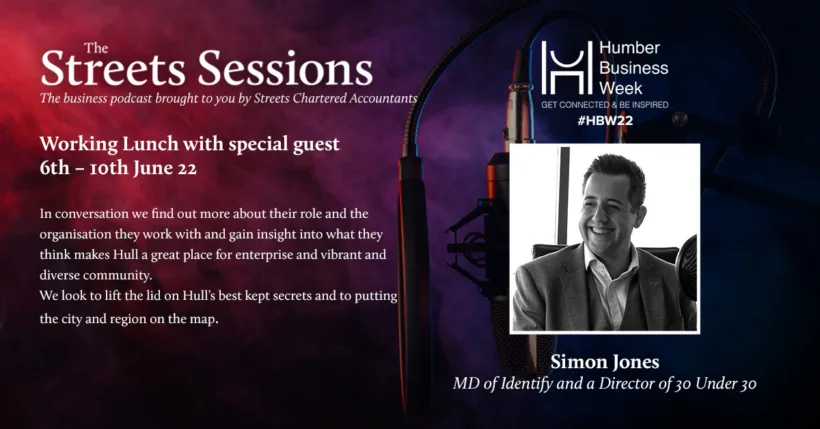 The
Streets Sessions
The business podcast brought to you by Streets Chartered Accountants

Working Lunch with special guest
6th – 10th June 22

In conversation we find out more about their role and the organisation they work with and gain insight into what they think makes Hull a great place for enterprise and vibrant and diverse community.
We look to lift the lid on Hull's best kept secrets and to putting the city and region on the map.

Humber Business Week
GET CONNECTED & BE INSPIRED
#HBW22

Simon Jones
MD of Identify and a Director of 30 Under 30